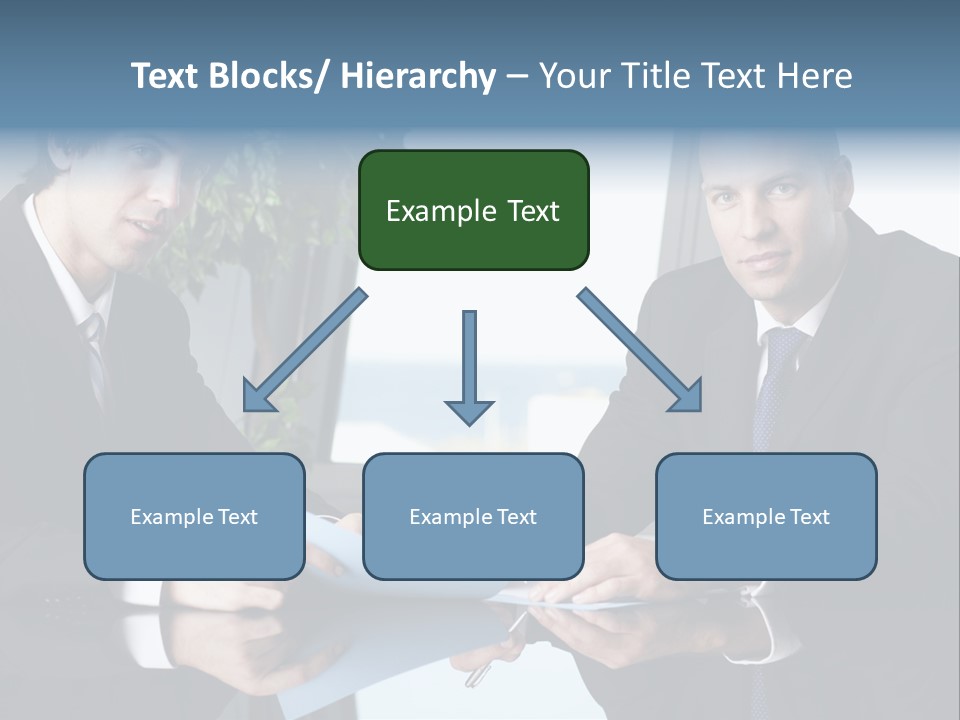 Text Blocks/ Hierarchy – Your Title Text Here

Example Text

Example Text

Example Text

Example Text